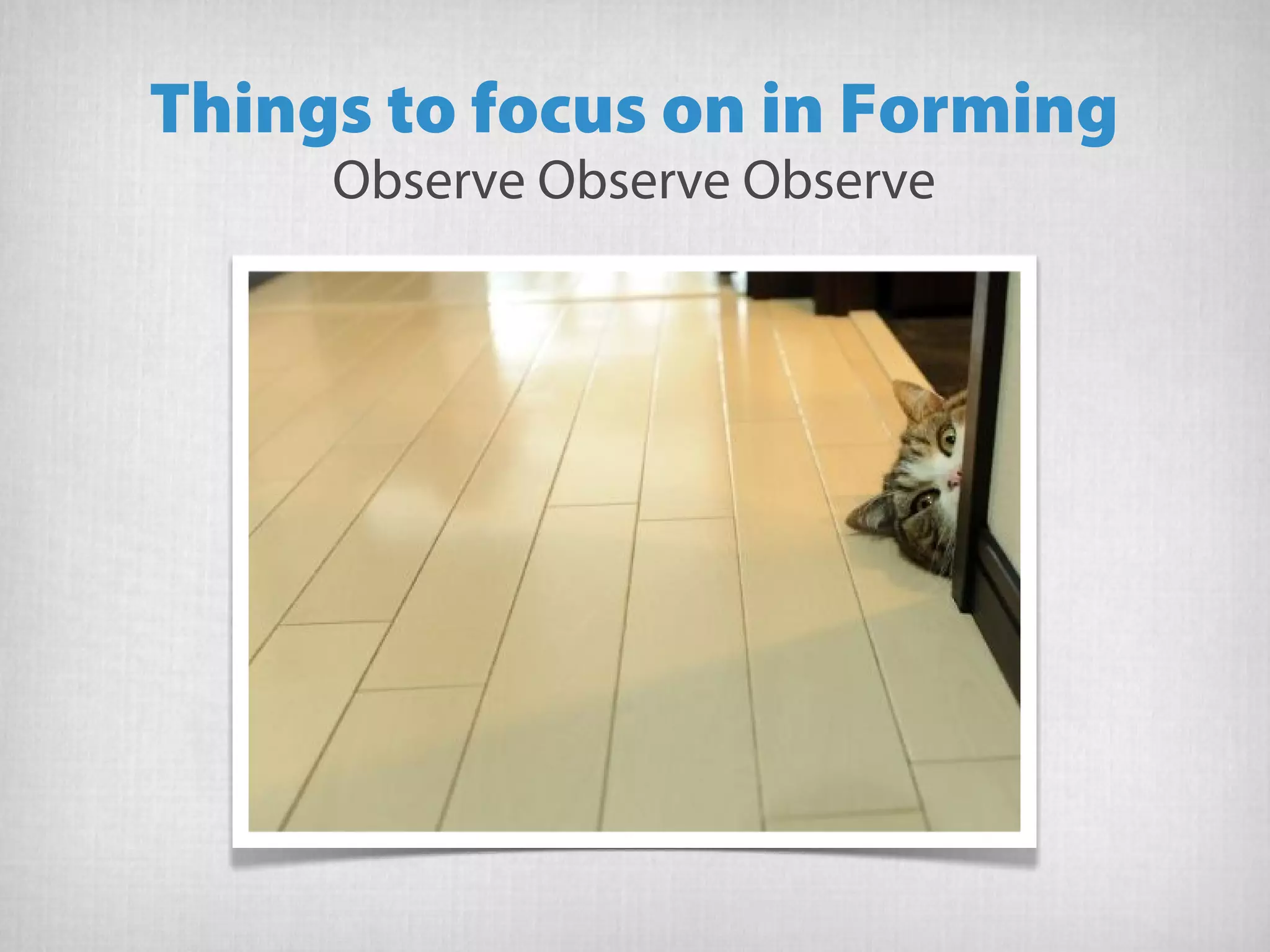 Things to focus on in Forming

Observe Observe Observe